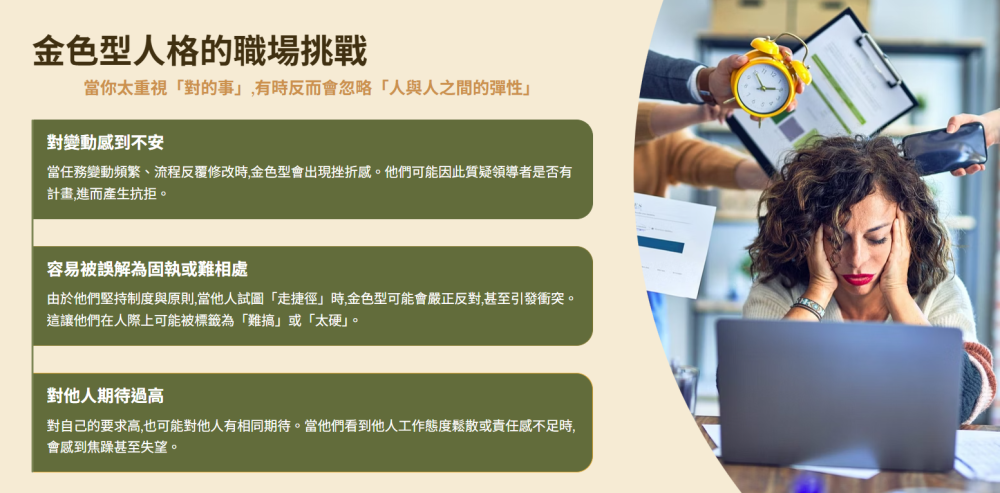 金色型人格的職場挑戰

當你太重視「對的事」,有時反而會忽略「人與人之間的彈性」

對變動感到不安

當任務變動頻繁、流程反覆修改時,金色型會出現挫折感。他們可能因此質疑領導者是否有計畫,進而產生抗拒。

容易被誤解為固執或難相處

由於他們堅持制度與原則,當他人試圖「走捷徑」時,金色型可能會嚴正反對,甚至引發衝突。這讓他們在人際上可能被標籤為「難搞」或「太硬」。

對他人期待過高

對自己的要求高,也可能對他人有相同期待。當他們看到他人工作態度鬆散或責任感不足時,會感到焦躁甚至失望。